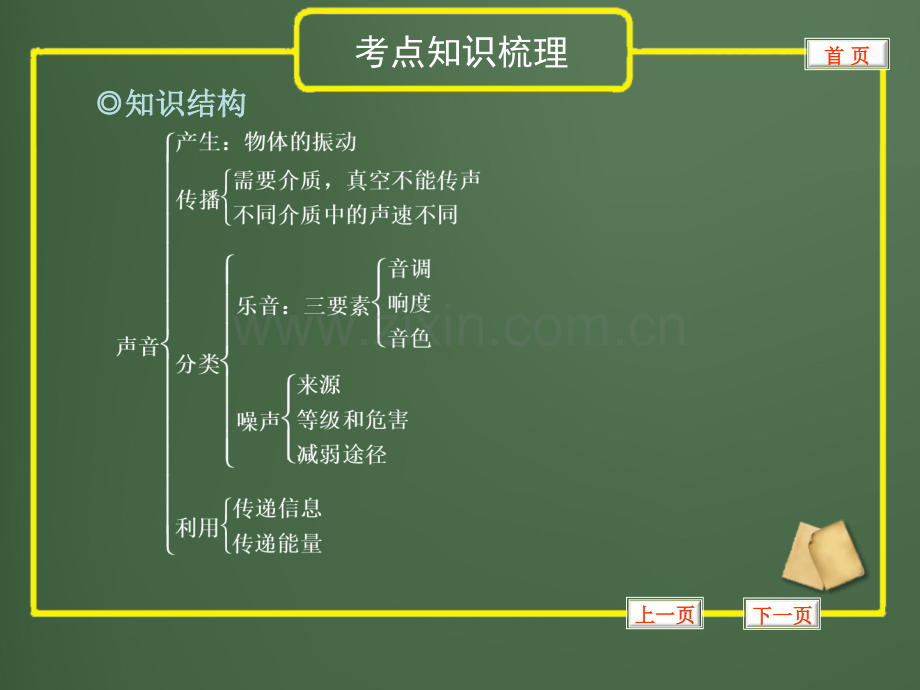 考点知识梳理

首 页

◎知识结构

声音
产生：物体的振动
传播
需要介质，真空不能传声
不同介质中的声速不同
分类
乐音：三要素
音调
响度
音色
噪声
来源
等级和危害
减弱途径
利用
传递信息
传递能量

www.zixin.com.cn

上一页

下一页